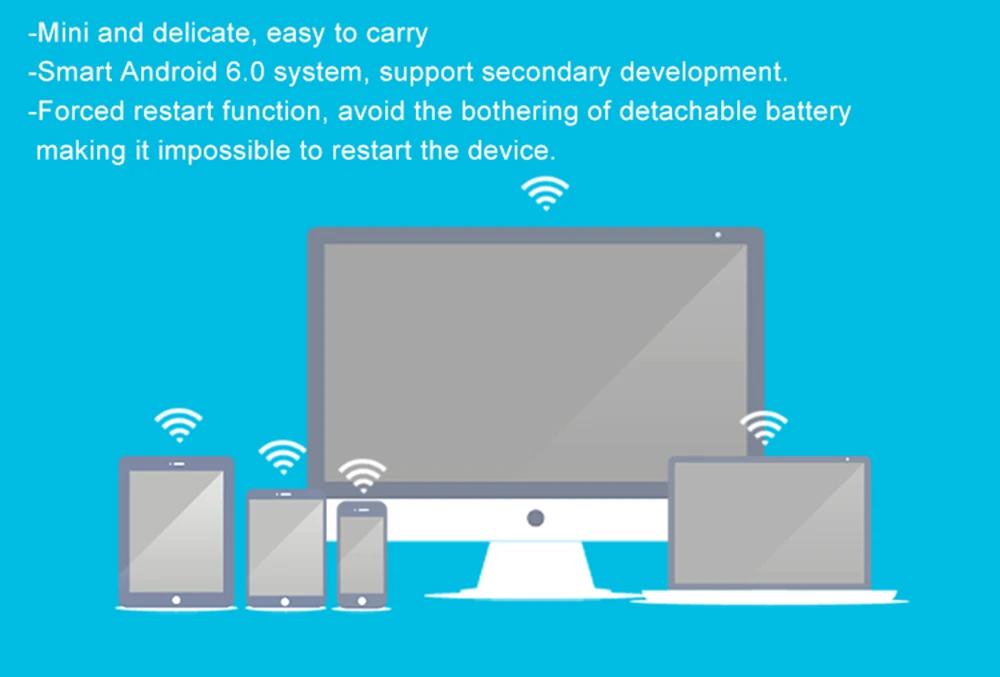 -Mini and delicate, easy to carry
-Smart Android 6.0 system, support secondary development.
-Forced restart function, avoid the bothering of detachable battery making it impossible to restart the device.